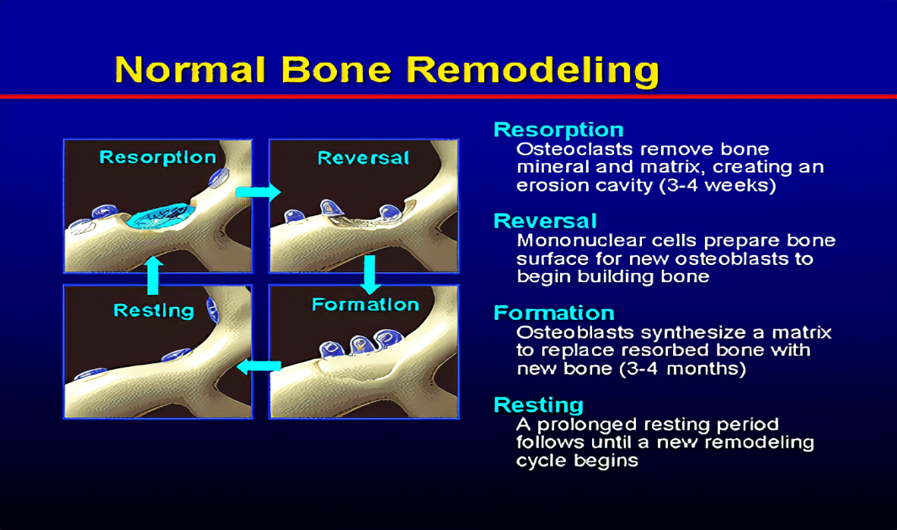 Normal Bone Remodeling

Resorption

Reversal

Resting

Formation

Resorption
Osteoclasts remove bone mineral and matrix, creating an erosion cavity (3-4 weeks)

Reversal
Mononuclear cells prepare bone surface for new osteoblasts to begin building bone

Formation
Osteoblasts synthesize a matrix to replace resorbed bone with new bone (3-4 months)

Resting
A prolonged resting period follows until a new remodeling cycle begins